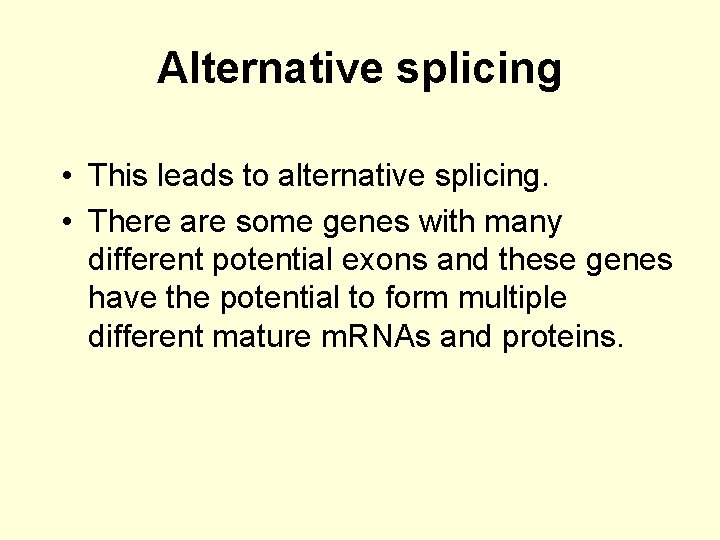 Alternative splicing

• This leads to alternative splicing.
• There are some genes with many different potential exons and these genes have the potential to form multiple different mature mRNAs and proteins.